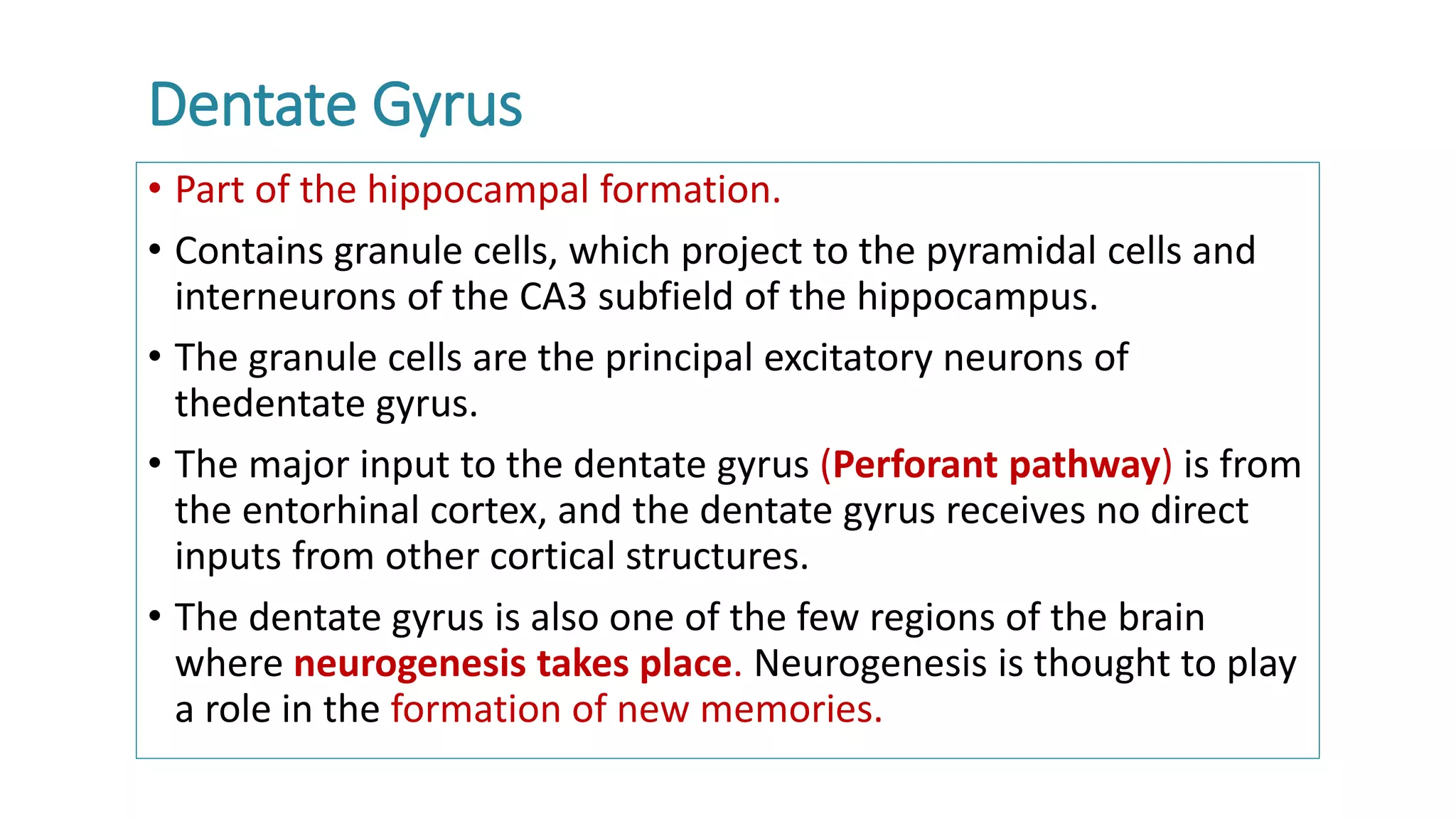 Dentate Gyrus

• Part of the hippocampal formation.

• Contains granule cells, which project to the pyramidal cells and interneurons of the CA3 subfield of the hippocampus.

• The granule cells are the principal excitatory neurons of thedentate gyrus.

• The major input to the dentate gyrus (Perforant pathway) is from the entorhinal cortex, and the dentate gyrus receives no direct inputs from other cortical structures.

• The dentate gyrus is also one of the few regions of the brain where neurogenesis takes place. Neurogenesis is thought to play a role in the formation of new memories.